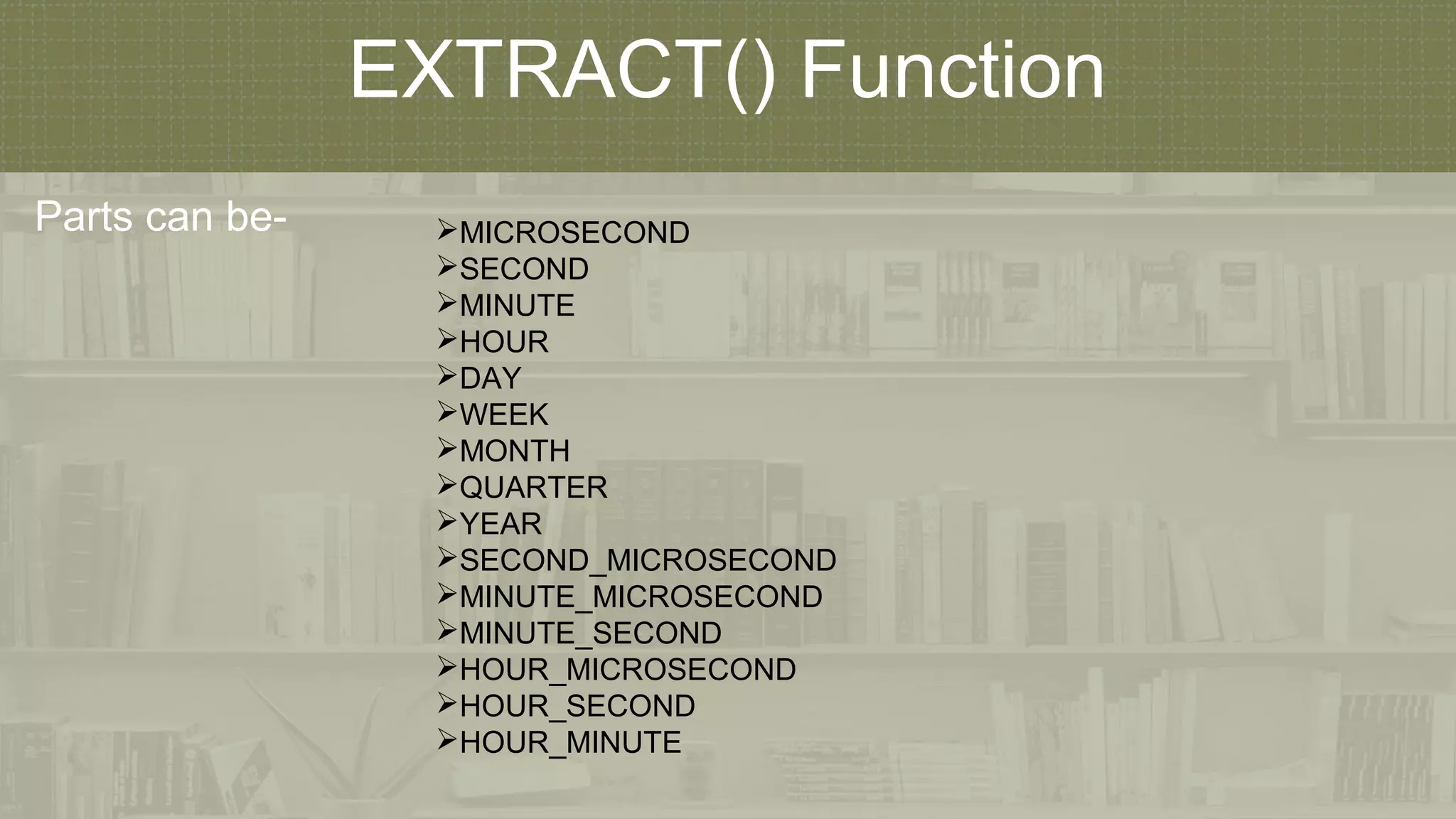 EXTRACT() Function

Parts can be-

➢MICROSECOND
➢SECOND
➢MINUTE
➢HOUR
➢DAY
➢WEEK
➢MONTH
➢QUARTER
➢YEAR
➢SECOND_MICROSECOND
➢MINUTE_MICROSECOND
➢MINUTE_SECOND
➢HOUR_MICROSECOND
➢HOUR_SECOND
➢HOUR_MINUTE